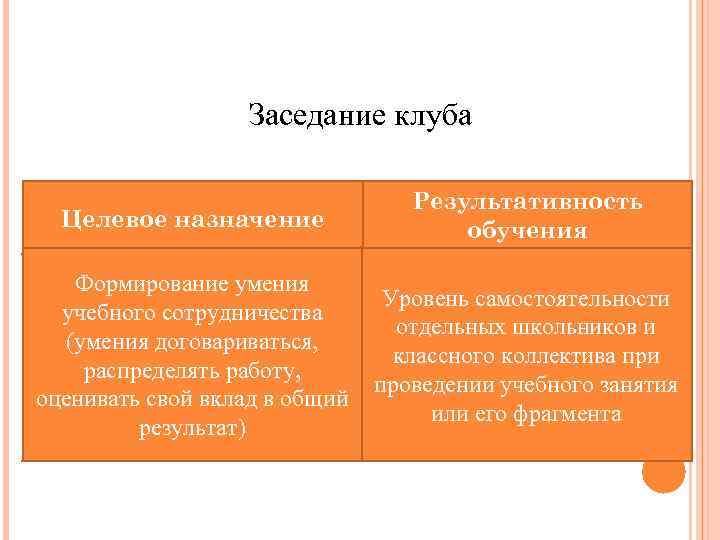 Заседание клуба

| Целевое назначение | Результативность обучения |
|---|---|
| Формирование умения учебного сотрудничества (умения договариваться, распределять работу, оценивать свой вклад в общий результат) | Уровень самостоятельности отдельных школьников и классного коллектива при проведении учебного занятия или его фрагмента |